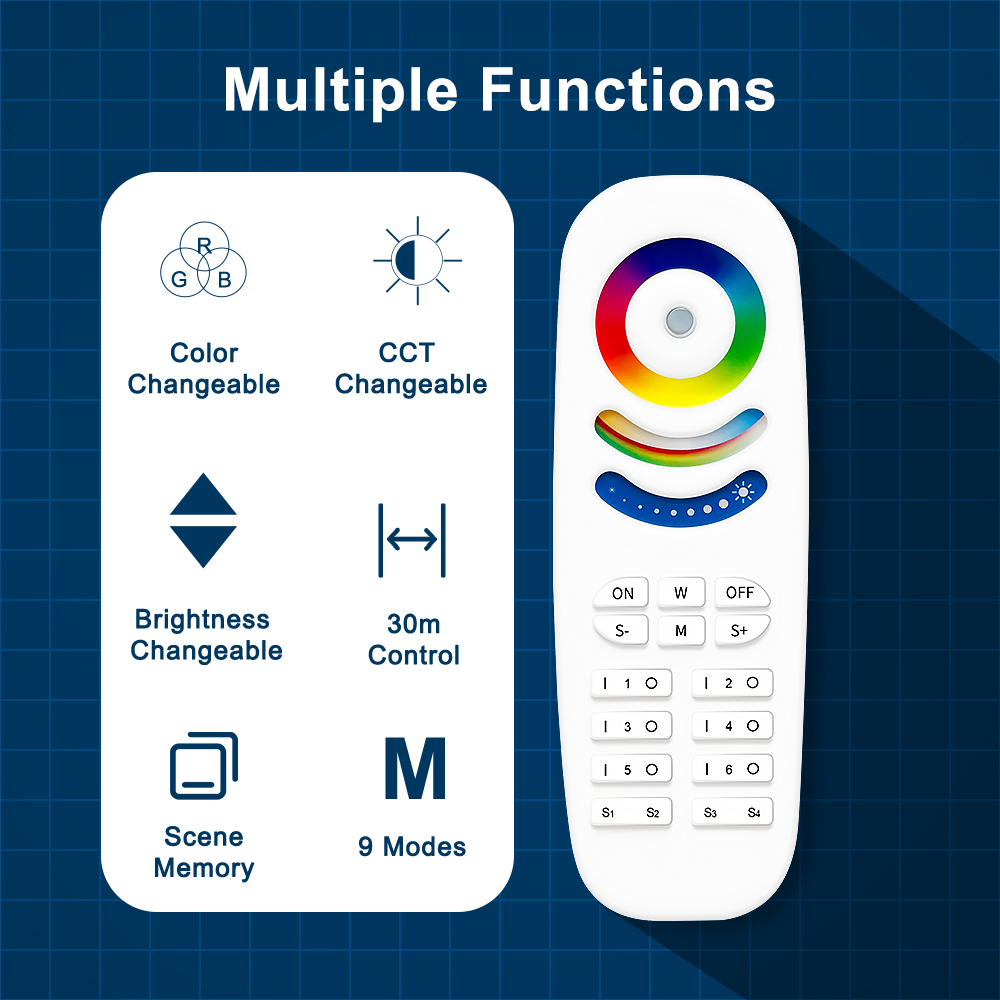 Multiple Functions

R
G B

Color Changeable

CCT Changeable

Brightness Changeable

30m Control

Scene Memory

M

9 Modes

ON W OFF
S- M S+

I 1 O I 2 O
I 3 O I 4 O
I 5 O I 6 O
S1 S2 S3 S4